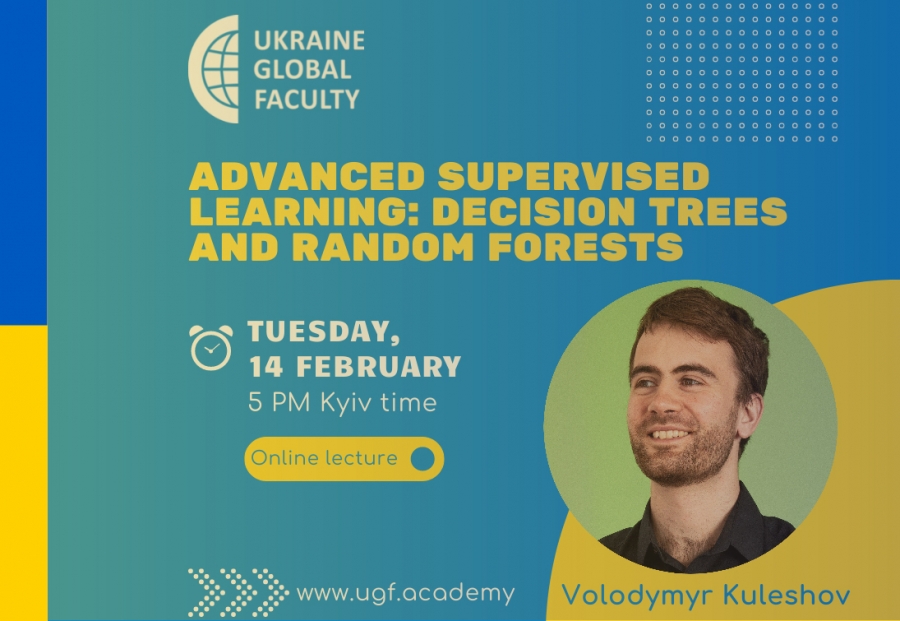 UKRAINE GLOBAL FACULTY

ADVANCED SUPERVISED LEARNING: DECISION TREES AND RANDOM FORESTS

TUESDAY, 14 FEBRUARY
5 PM Kyiv time

Online lecture

www.ugf.academy

Volodymyr Kuleshov